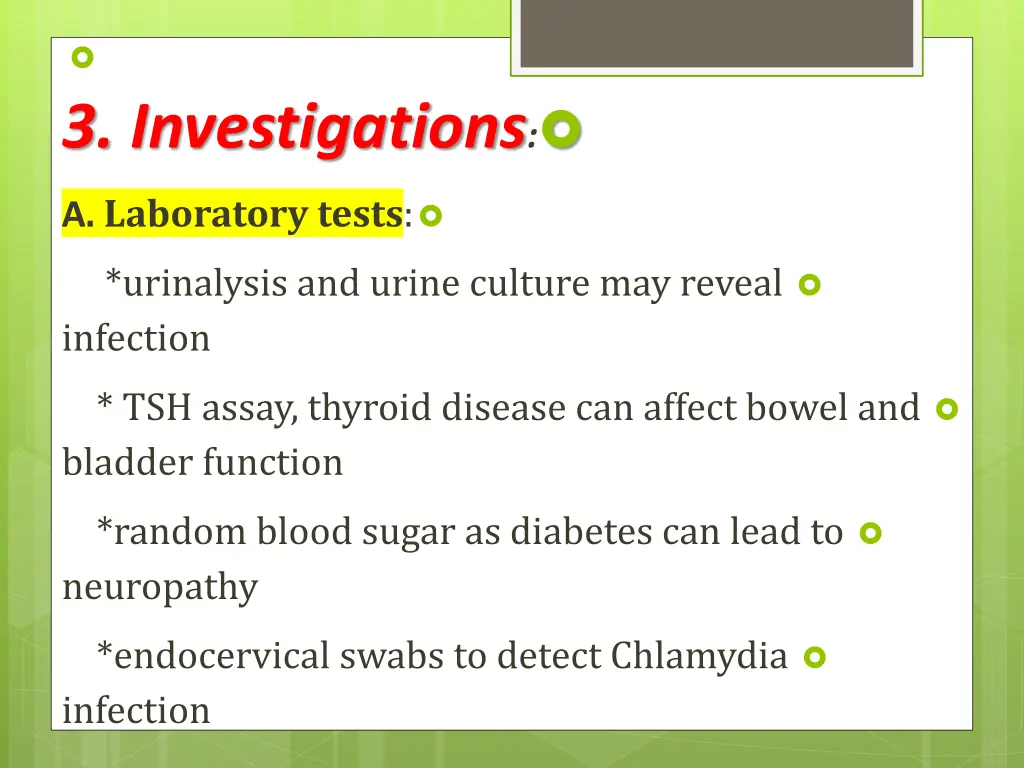 3. Investigations:

A. Laboratory tests:

*urinalysis and urine culture may reveal infection

* TSH assay, thyroid disease can affect bowel and bladder function

*random blood sugar as diabetes can lead to neuropathy

*endocervical swabs to detect Chlamydia infection